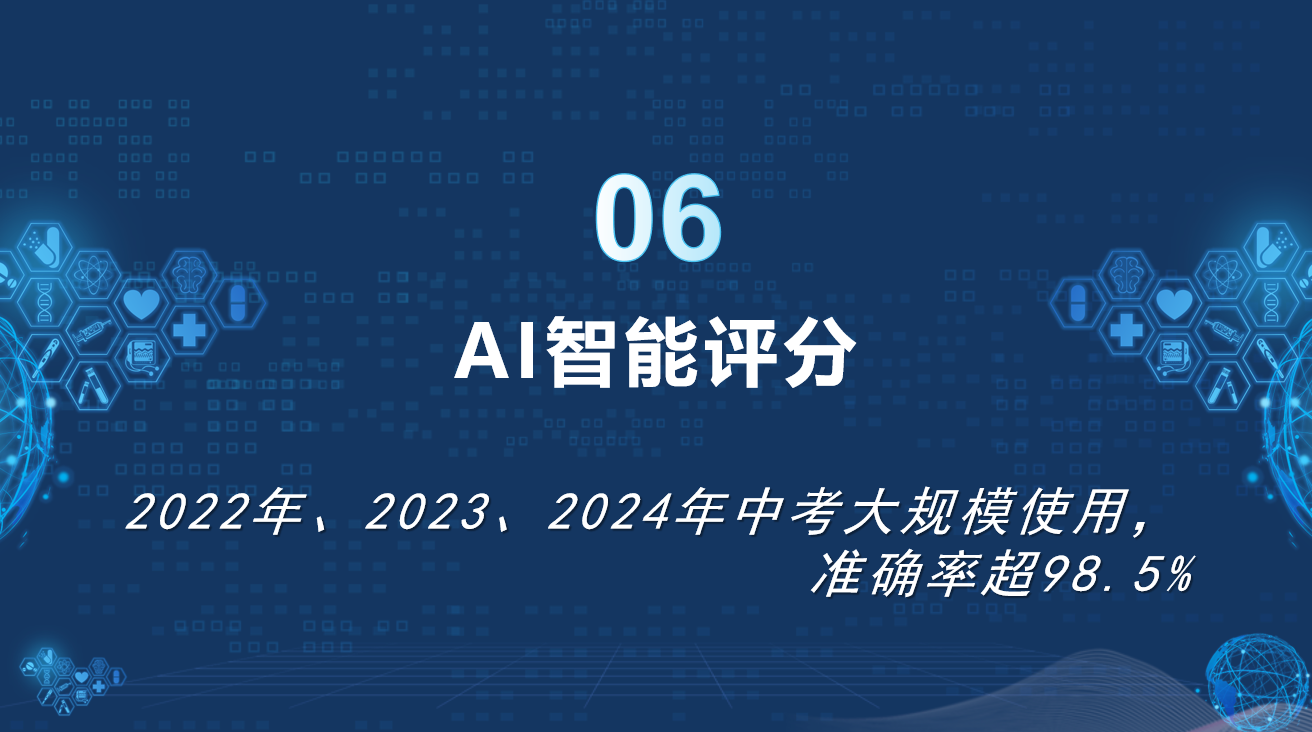 06

AI智能评分

2022年、2023、2024年中考大规模使用，准确率超98.5%